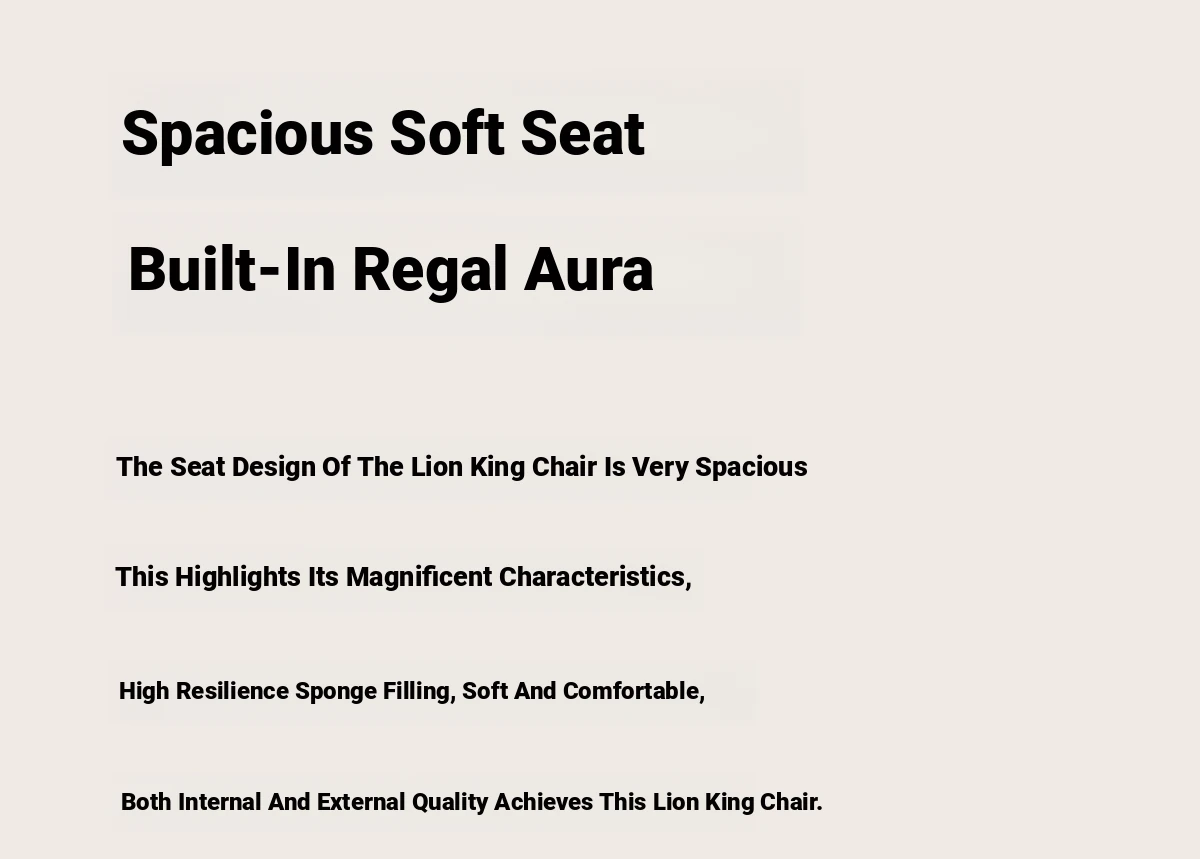 Spacious Soft Seat

Built-In Regal Aura

The Seat Design Of The Lion King Chair Is Very Spacious

This Highlights Its Magnificent Characteristics,

High Resilience Sponge Filling, Soft And Comfortable,

Both Internal And External Quality Achieves This Lion King Chair.